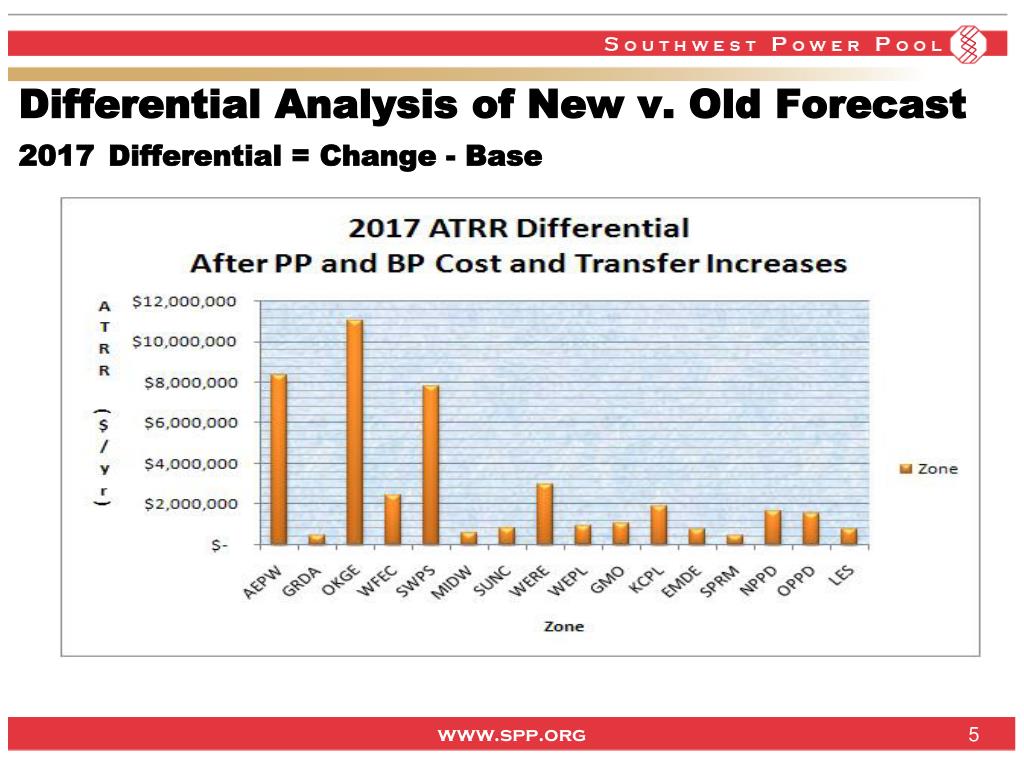 SOUTHWEST POWER POOL

Differential Analysis of New v. Old Forecast

2017 Differential = Change - Base

2017 ATRR Differential
After PP and BP Cost and Transfer Increases

ATRR ($/yr)

$12,000,000
$10,000,000
$8,000,000
$6,000,000
$4,000,000
$2,000,000
$-

AEPW GRDA OKGE WFEC SWPS MIDW SUNC WERE WEPL GMO KCPL EMDE SPRM NPPD OPPD LES

Zone

Zone

WWW.SPP.ORG

5